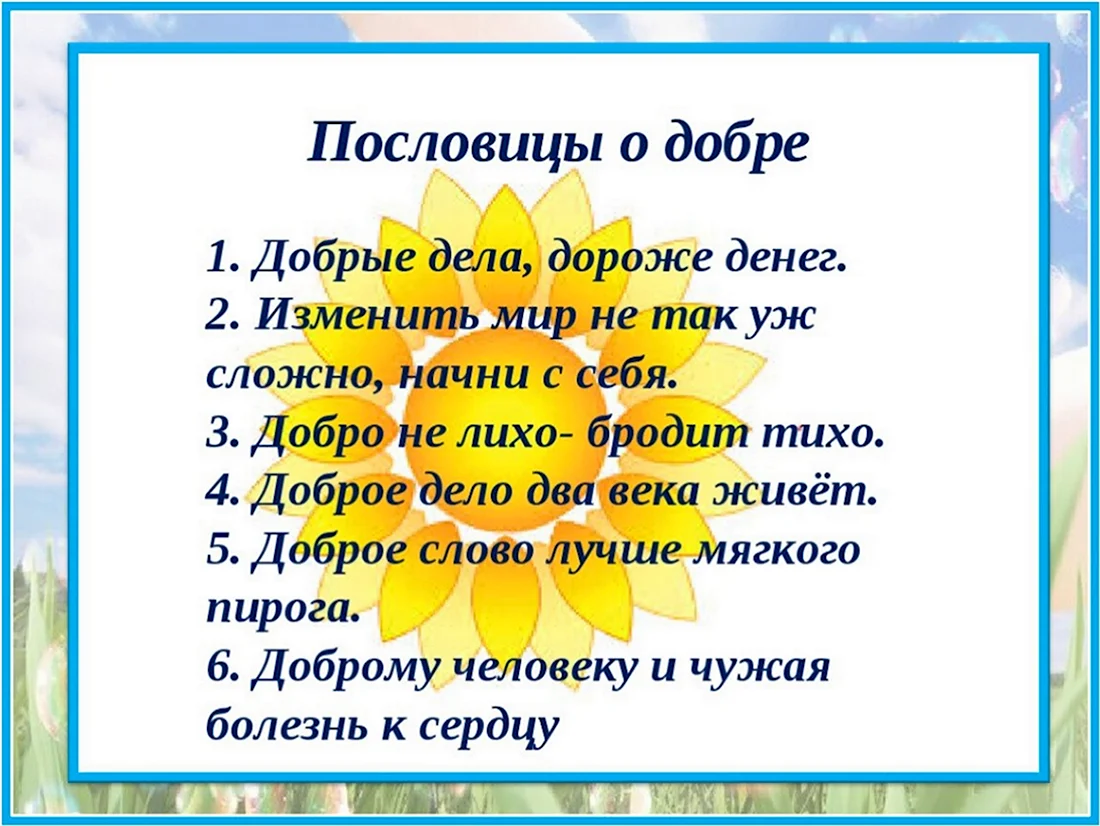 Пословицы о добре

1. Добрые дела, дороже денег.
2. Изменить мир не так уж сложно, начни с себя.
3. Добро не лихо- бродит тихо.
4. Доброе дело два века живёт.
5. Доброе слово лучше мягкого пирога.
6. Доброму человеку и чужая болезнь к сердцу